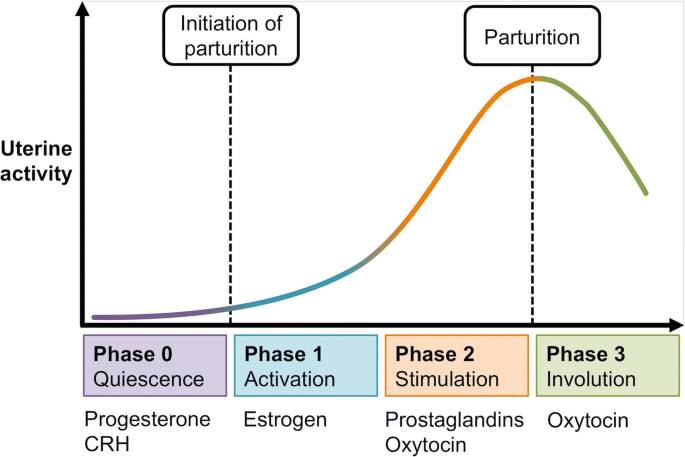 Initiation of parturition

Parturition

Uterine activity

Phase 0
Quiescence

Phase 1
Activation

Phase 2
Stimulation

Phase 3
Involution

Progesterone
CRH

Estrogen

Prostaglandins
Oxytocin

Oxytocin